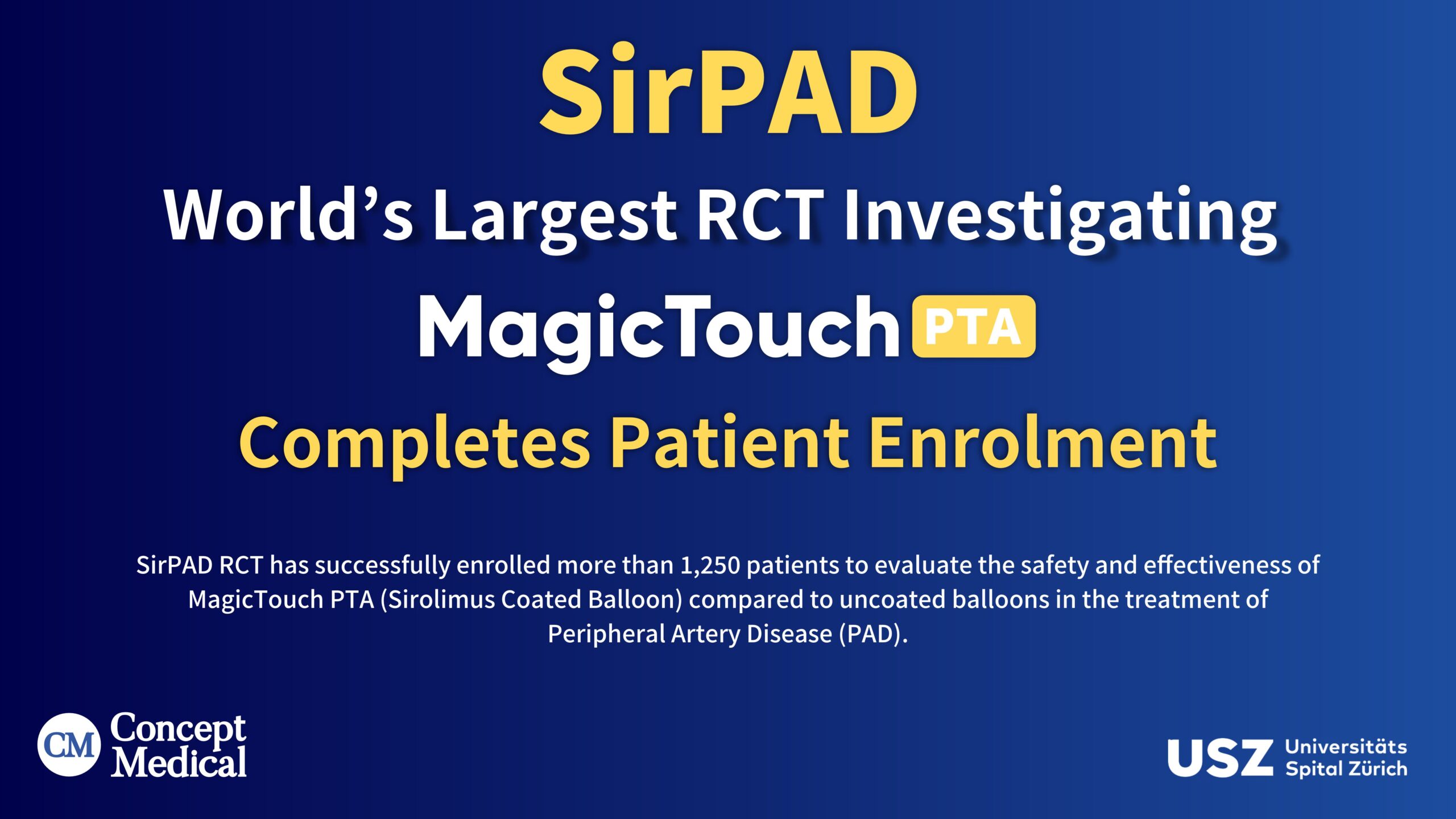 SirPAD

World's Largest RCT Investigating

MagicTouch PTA

Completes Patient Enrolment

SirPAD RCT has successfully enrolled more than 1,250 patients to evaluate the safety and effectiveness of MagicTouch PTA (Sirolimus Coated Balloon) compared to uncoated balloons in the treatment of Peripheral Artery Disease (PAD).

CM Concept Medical

USZ Universitäts Spital Zürich